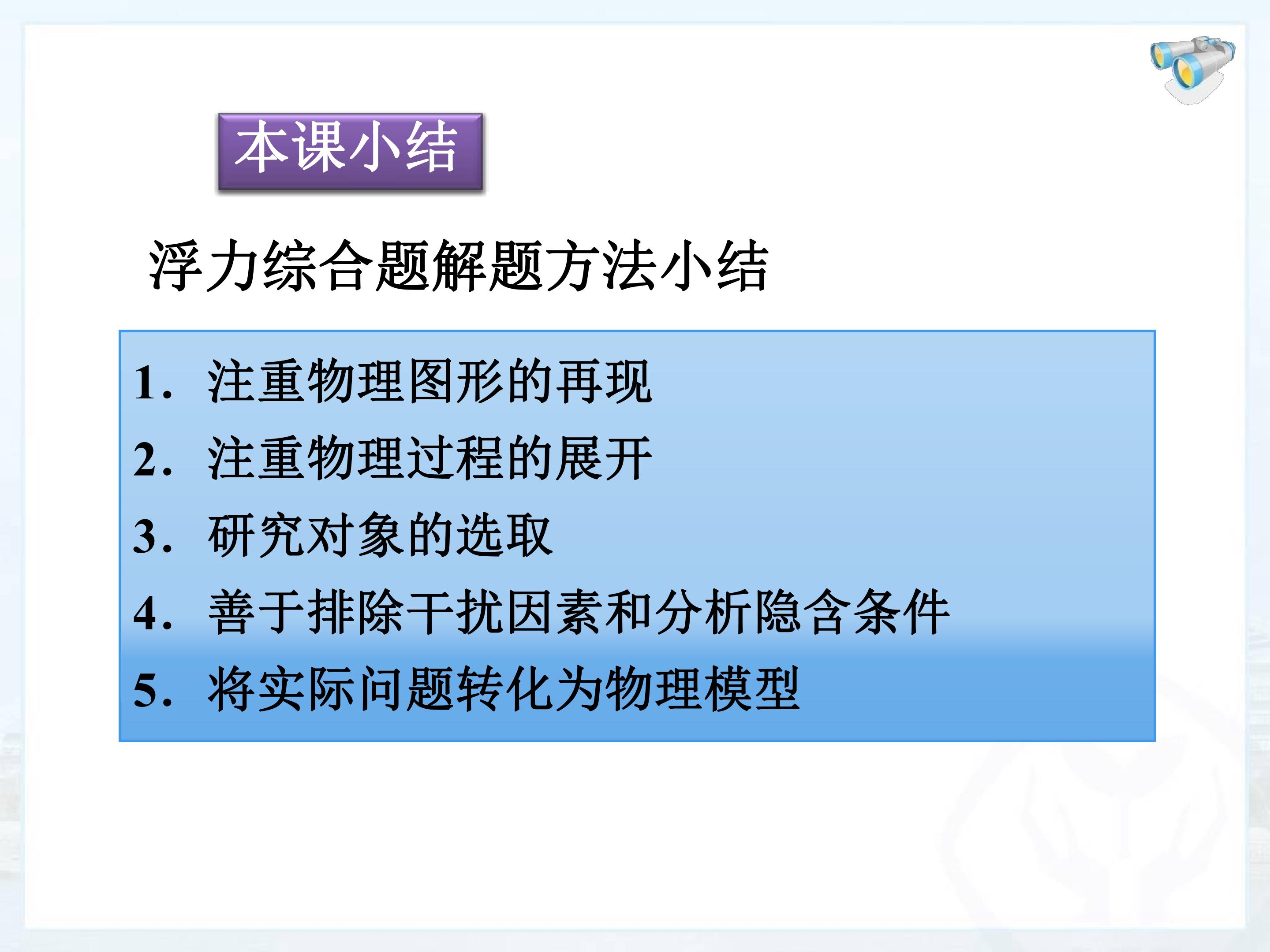 本课小结

浮力综合题解题方法小结

1.注重物理图形的再现
2.注重物理过程的展开
3.研究对象的选取
4.善于排除干扰因素和分析隐含条件
5.将实际问题转化为物理模型